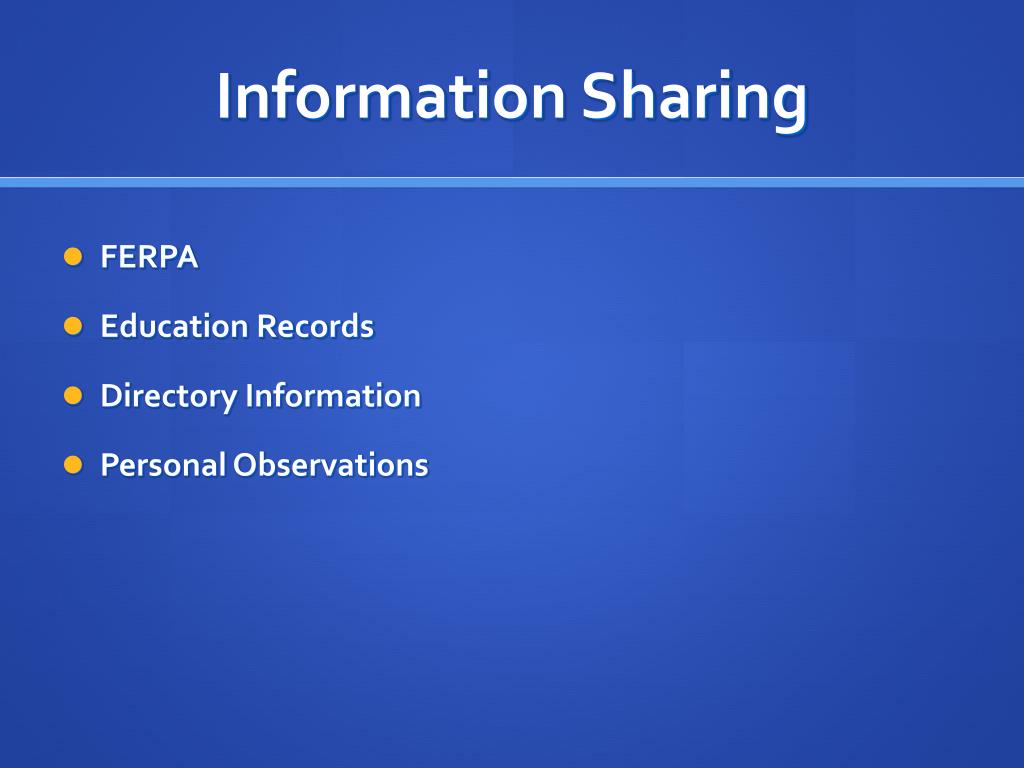 Information Sharing

- FERPA
- Education Records
- Directory Information
- Personal Observations